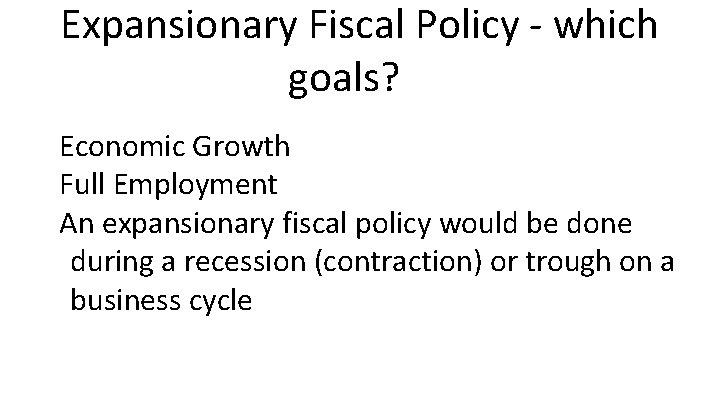 Expansionary Fiscal Policy - which goals?

Economic Growth
Full Employment
An expansionary fiscal policy would be done during a recession (contraction) or trough on a business cycle